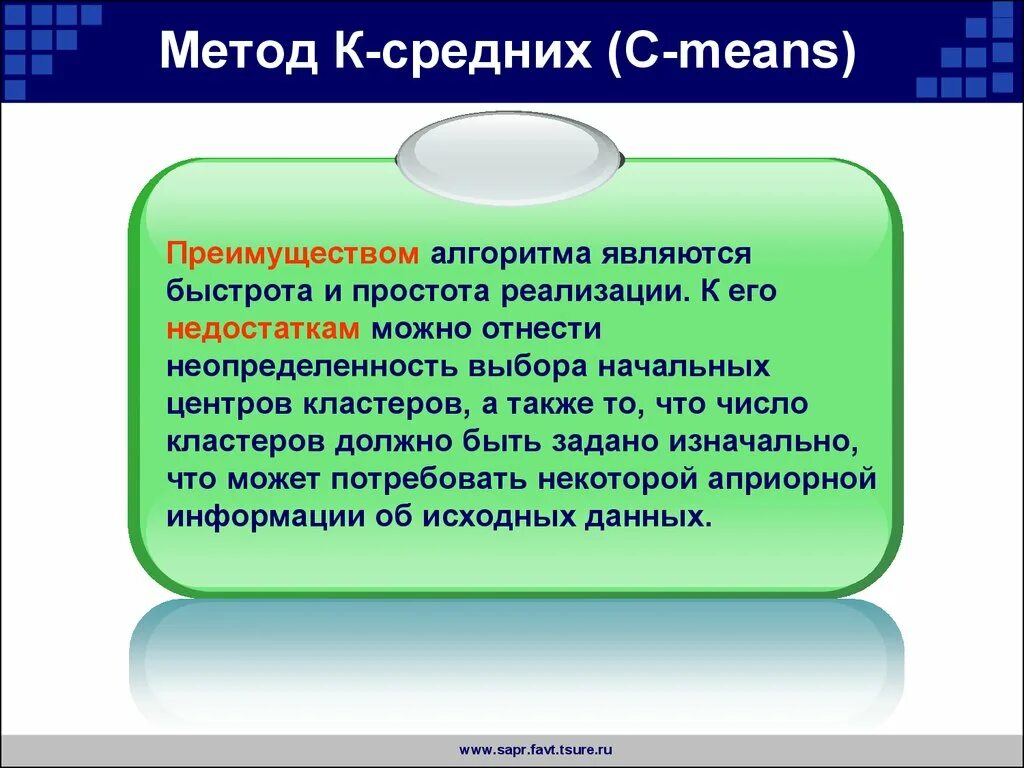 Метод К-средних (C-means)

Преимуществом алгоритма являются быстрота и простота реализации. К его недостаткам можно отнести неопределенность выбора начальных центров кластеров, а также то, что число кластеров должно быть задано изначально, что может потребовать некоторой априорной информации об исходных данных.

www.sapr.favt.tsure.ru